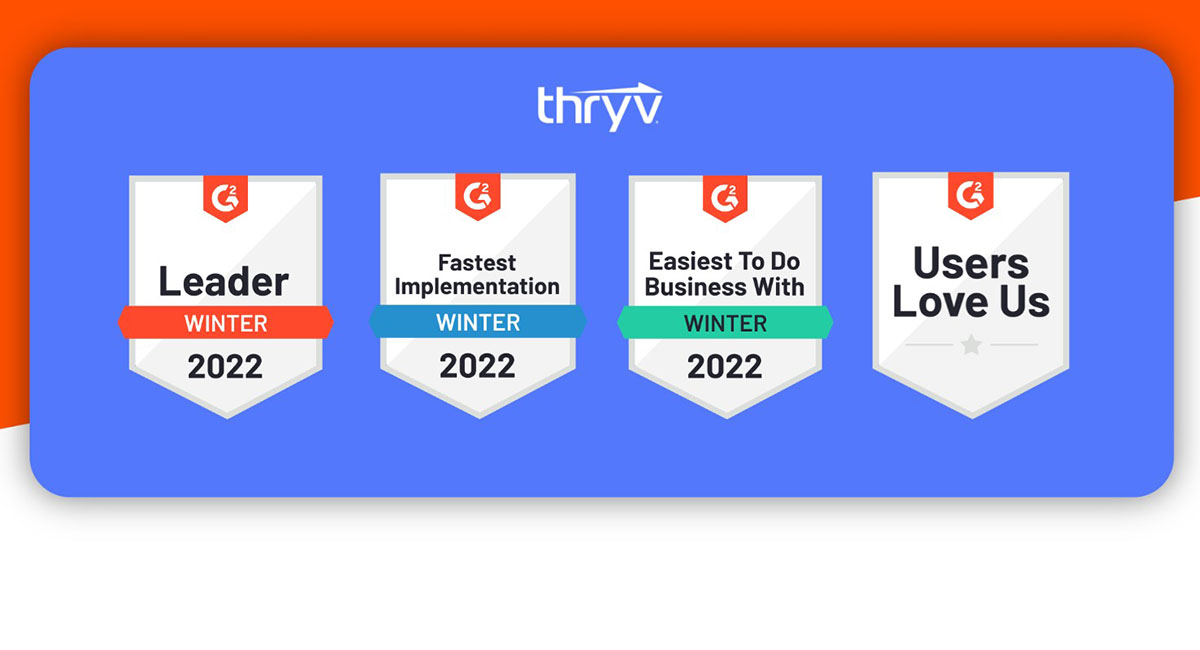 thryv

G2
Leader
WINTER
2022

G2
Fastest Implementation
WINTER
2022

G2
Easiest To Do Business With
WINTER
2022

G2
Users Love Us